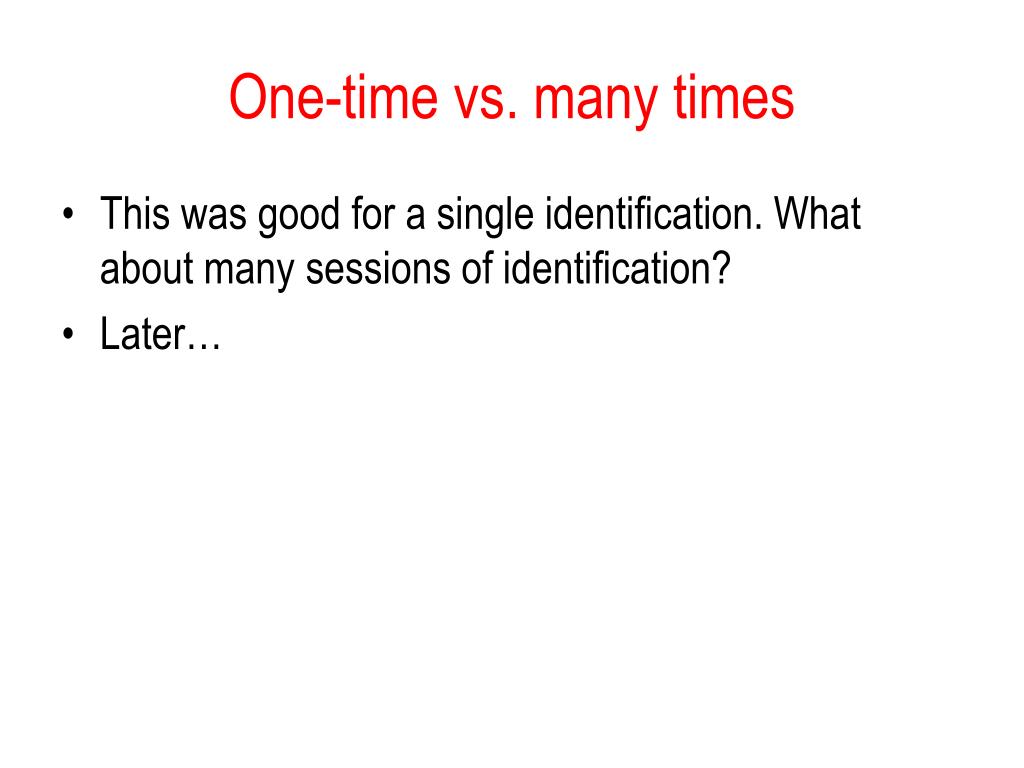 One-time vs. many times

• This was good for a single identification. What about many sessions of identification?
• Later…